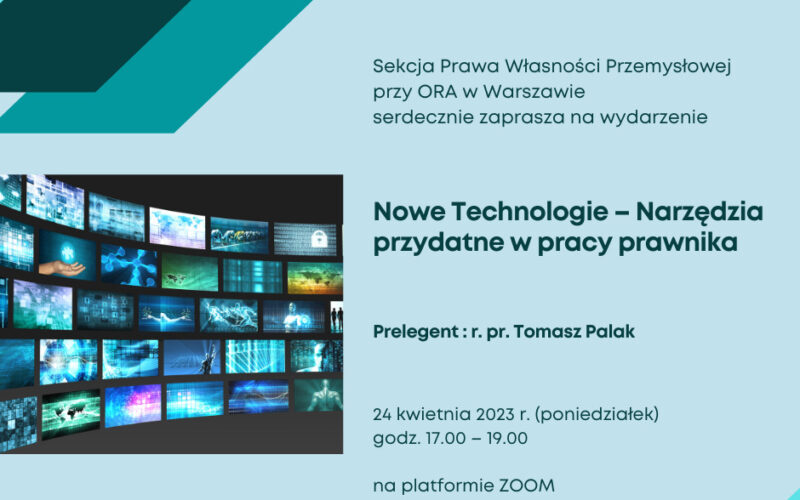 Sekcja Prawa Własności Przemysłowej przy ORA w Warszawie serdecznie zaprasza na wydarzenie

Nowe Technologie – Narzędzia przydatne w pracy prawnika

Prelegent : r. pr. Tomasz Palak

24 kwietnia 2023 r. (poniedziałek)
godz. 17.00 – 19.00

na platformie ZOOM